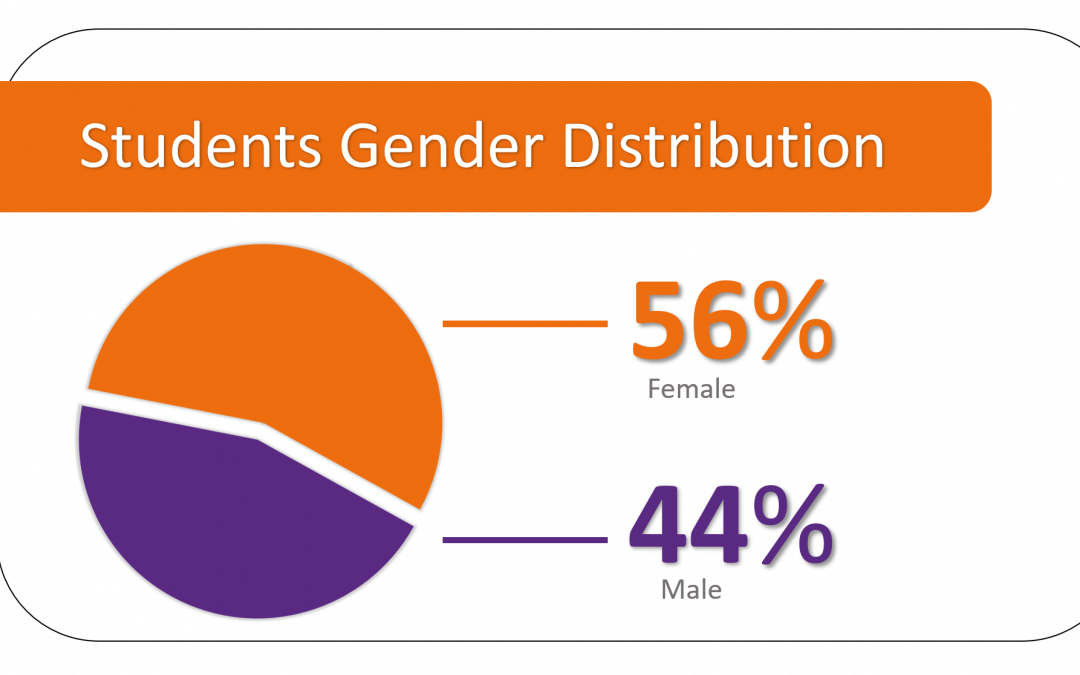 Students Gender Distribution

56%
Female

44%
Male